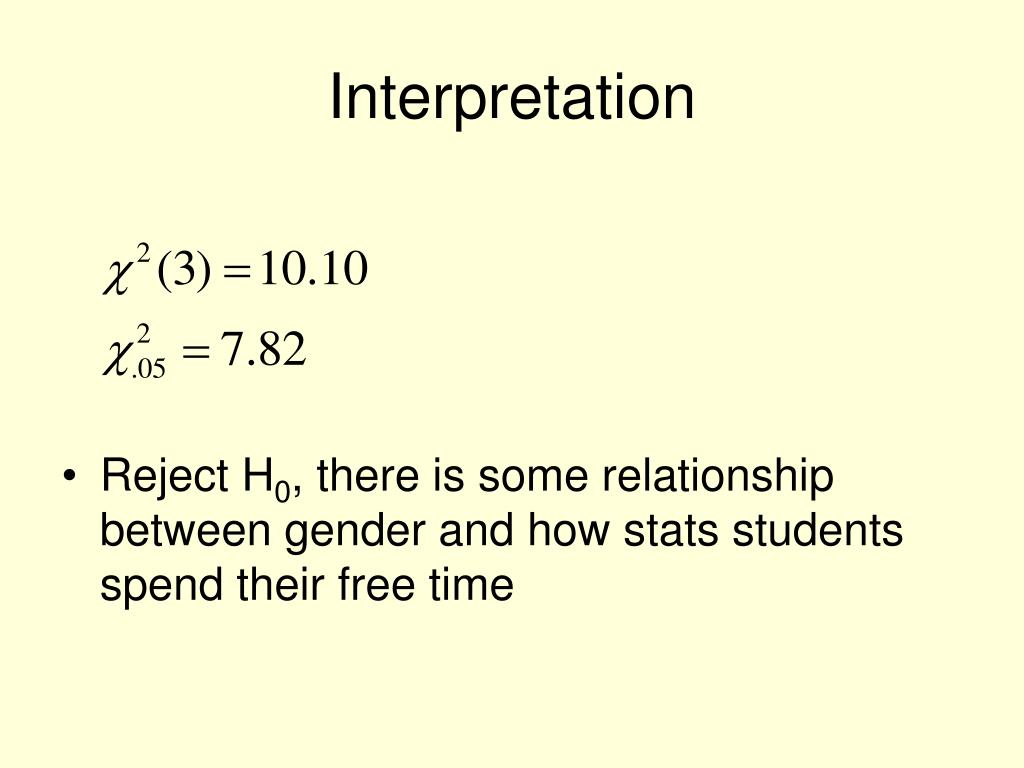 Interpretation

$\chi^2(3) = 10.10$

$\chi^2_{.05} = 7.82$

• Reject $H_0$, there is some relationship between gender and how stats students spend their free time